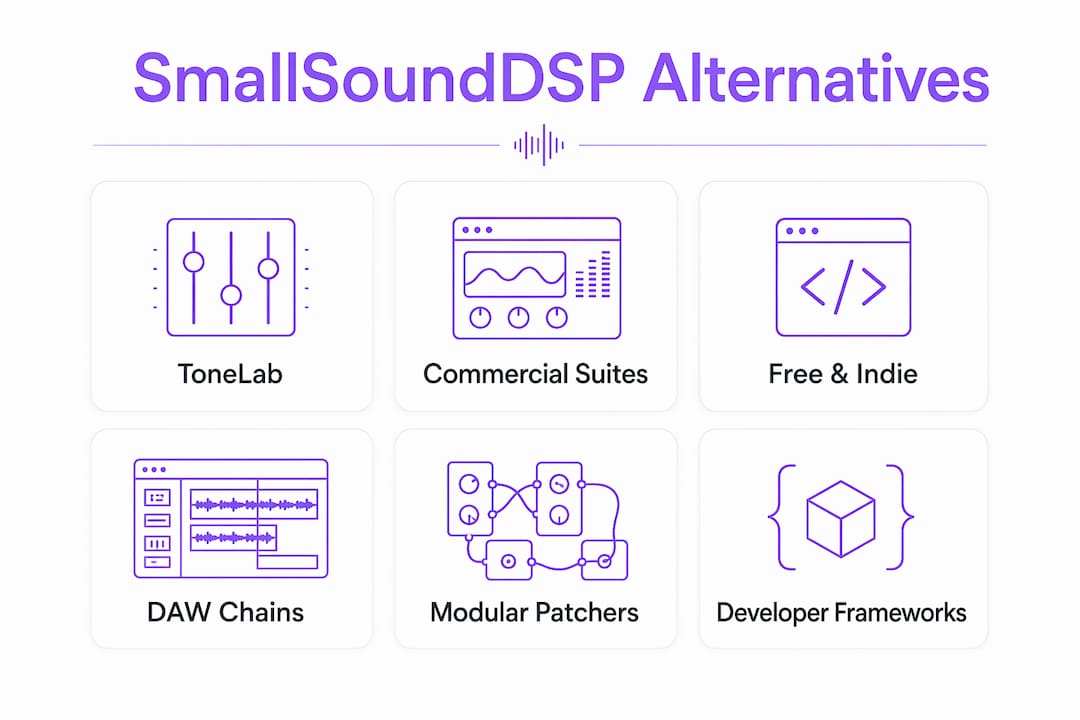 SmallSoundDSP Alternatives

ToneLab

Commercial Suites

Free & Indie

DAW Chains

Modular Patchers

Developer Frameworks